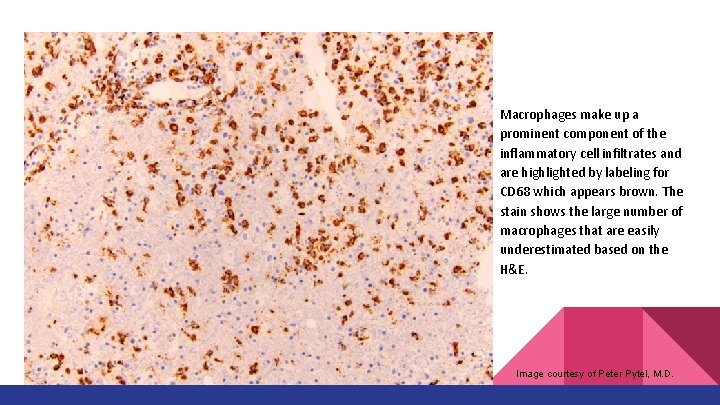 Macrophages make up a prominent component of the inflammatory cell infiltrates and are highlighted by labeling for CD68 which appears brown. The stain shows the large number of macrophages that are easily underestimated based on the H&E.

Image courtesy of Peter Pytel, M.D.